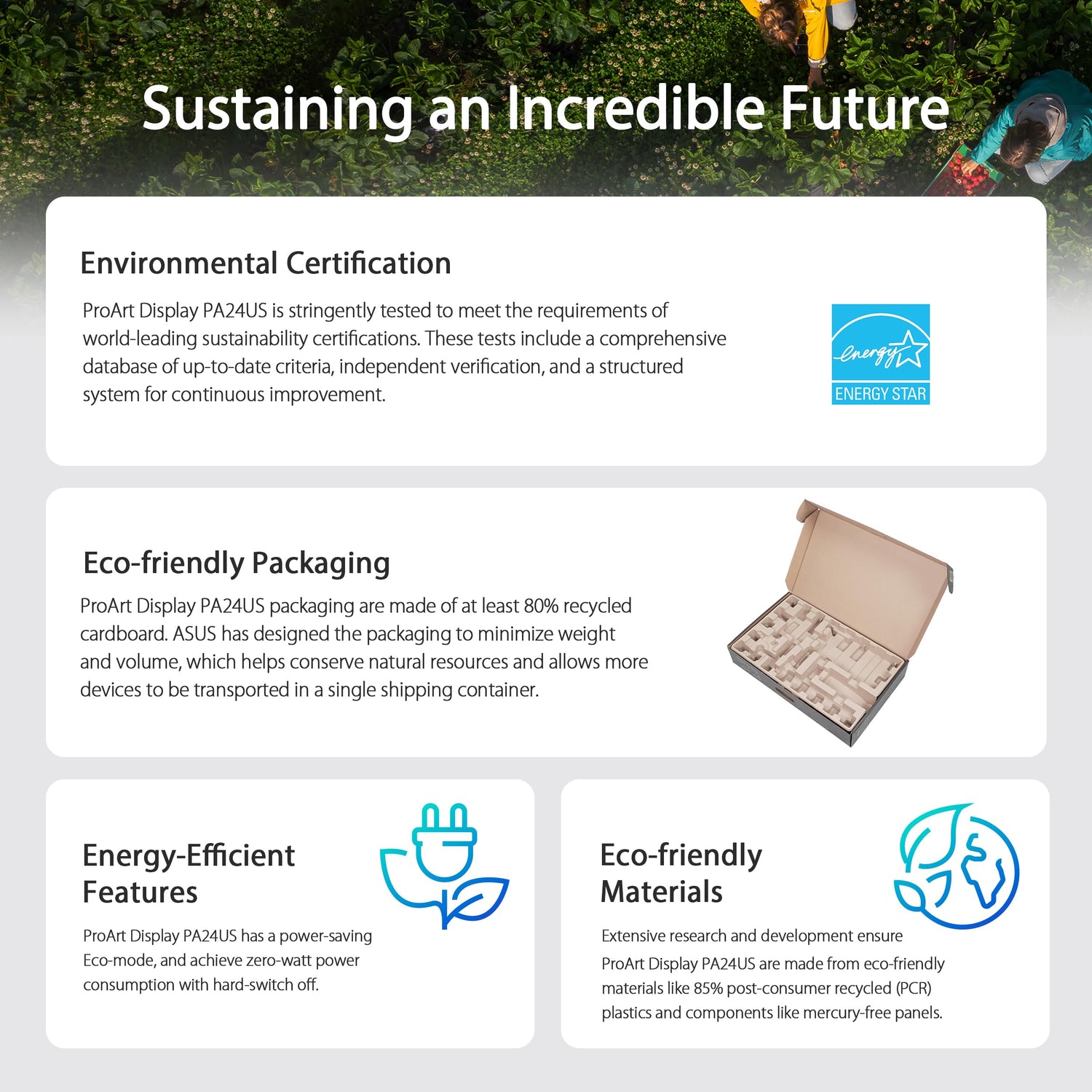 Sustaining an Incredible Future

Environmental Certification

ProArt Display PA24US is stringently tested to meet the requirements of world-leading sustainability certifications. These tests include a comprehensive database of up-to-date criteria, independent verification, and a structured system for continuous improvement.

energy

ENERGY STAR

Eco-friendly Packaging

ProArt Display PA24US packaging are made of at least 80% recycled cardboard. ASUS has designed the packaging to minimize weight and volume, which helps conserve natural resources and allows more devices to be transported in a single shipping container.

Energy-Efficient Features

ProArt Display PA24US has a power-saving Eco-mode, and achieve zero-watt power consumption with hard-switch off.

Eco-friendly Materials

Extensive research and development ensure ProArt Display PA24US are made from eco-friendly materials like 85% post-consumer recycled (PCR) plastics and components like mercury-free panels.